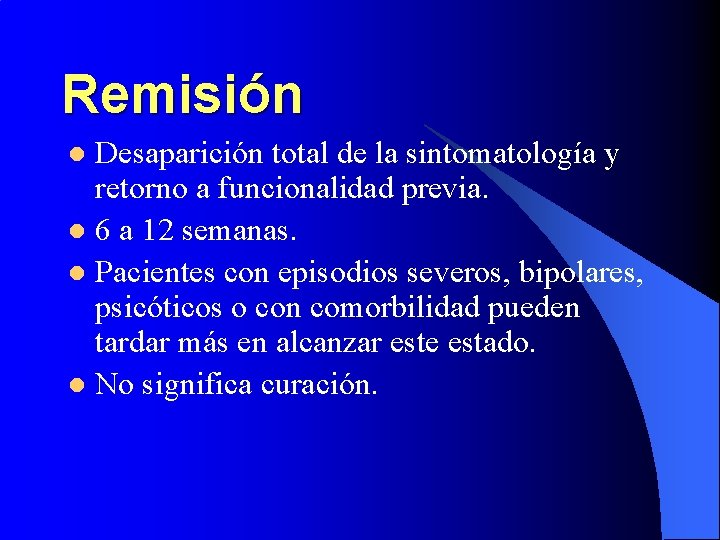 Remisión

- Desaparición total de la sintomatología y retorno a funcionalidad previa.
- 6 a 12 semanas.
- Pacientes con episodios severos, bipolares, psicóticos o con comorbilidad pueden tardar más en alcanzar este estado.
- No significa curación.